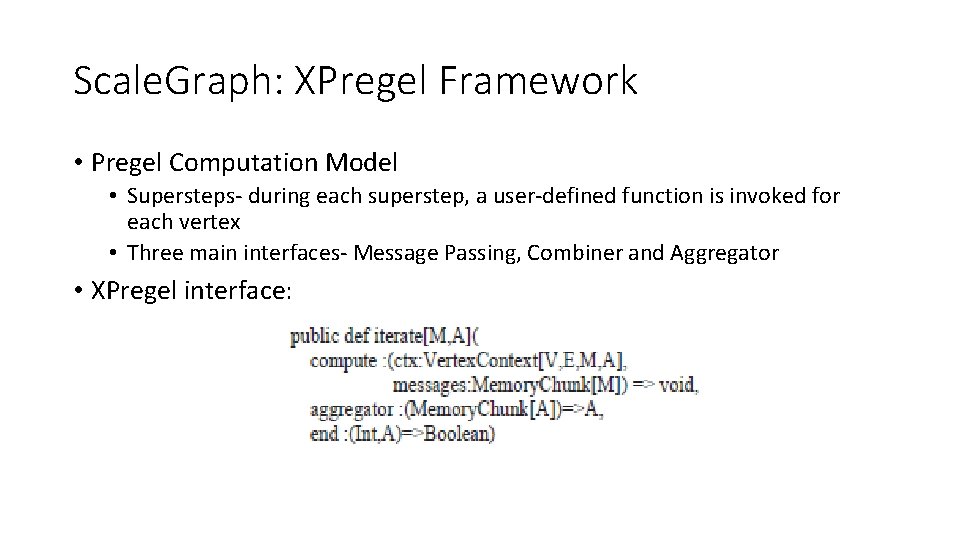 ScaleGraph: XPregel Framework

• Pregel Computation Model
  • Supersteps- during each superstep, a user-defined function is invoked for each vertex
  • Three main interfaces- Message Passing, Combiner and Aggregator
• XPregel interface:

public def iterate[M,A](
    compute :(ctx:VertexContext[V,E,M,A],
                messages:MemoryChunk[M]) => void,
    aggregator :(MemoryChunk[A])=>A,
    end :(Int,A)=>Boolean)